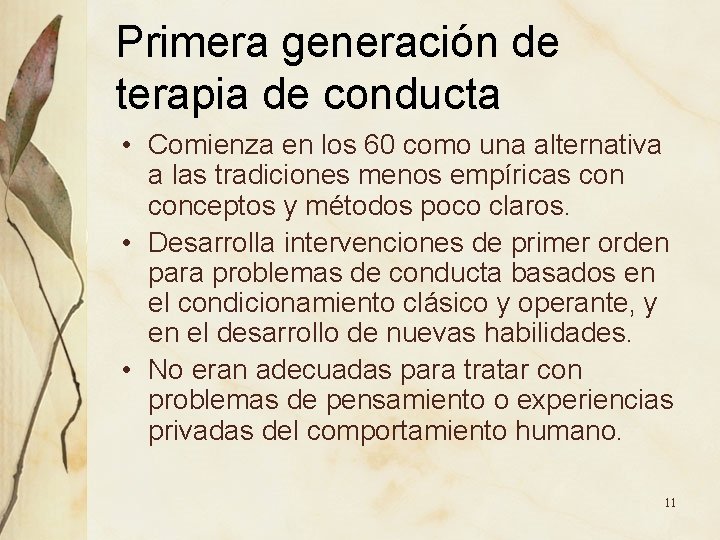 Primera generación de terapia de conducta

• Comienza en los 60 como una alternativa a las tradiciones menos empíricas con conceptos y métodos poco claros.
• Desarrolla intervenciones de primer orden para problemas de conducta basados en el condicionamiento clásico y operante, y en el desarrollo de nuevas habilidades.
• No eran adecuadas para tratar con problemas de pensamiento o experiencias privadas del comportamiento humano.

11